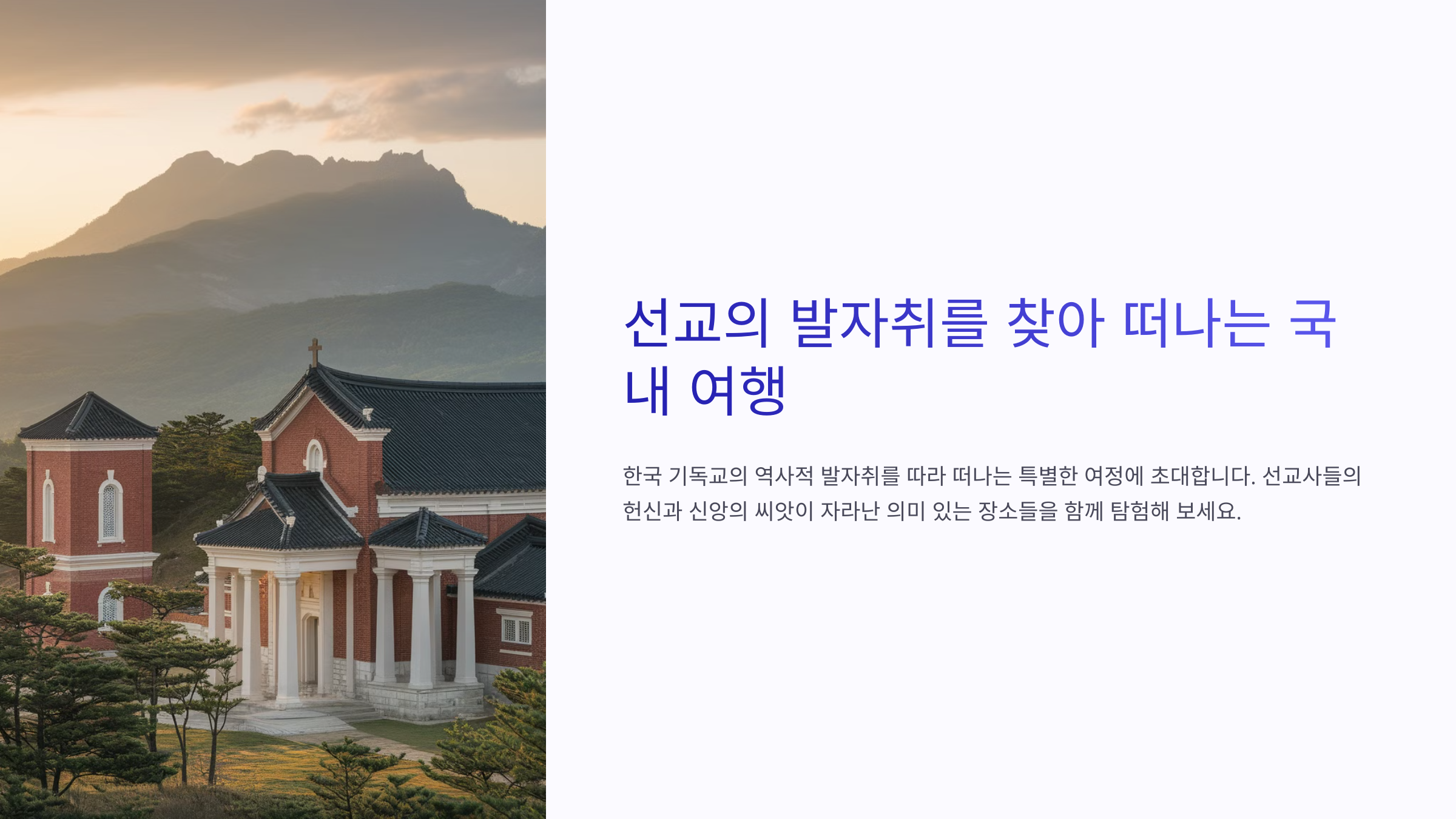 선교의 발자취를 찾아 떠나는 국내 여행

한국 기독교의 역사적 발자취를 따라 떠나는 특별한 여정에 초대합니다. 선교사들의 헌신과 신앙의 씨앗이 자라난 의미 있는 장소들을 함께 탐험해 보세요.